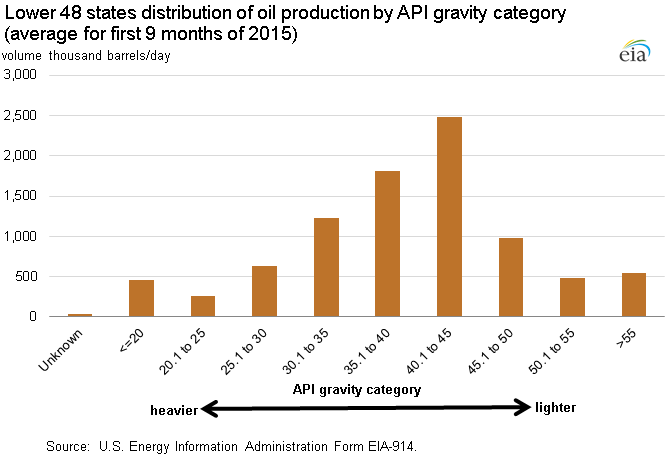 Lower 48 states distribution of oil production by API gravity category (average for first 9 months of 2015)

volume thousand barrels/day

eia

3,000
2,500
2,000
1,500
1,000
500
0

Unknown
<=20
20.1 to 25
25.1 to 30
30.1 to 35
35.1 to 40
40.1 to 45
45.1 to 50
50.1 to 55
>55

API gravity category

heavier

lighter

Source: U.S. Energy Information Administration Form EIA-914.